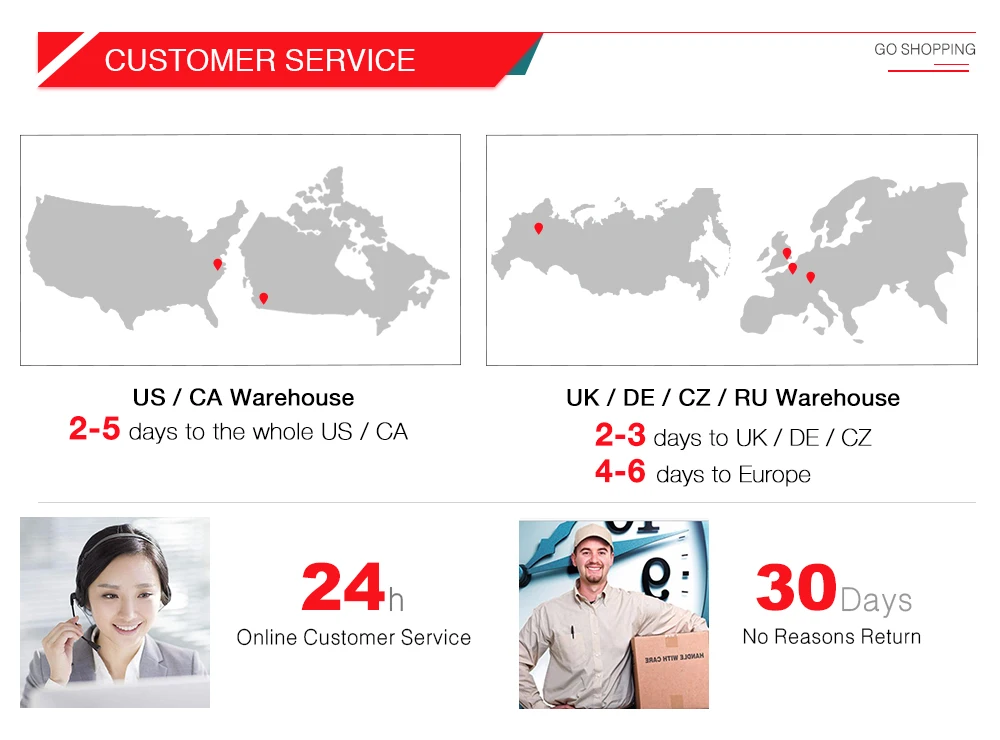 CUSTOMER SERVICE

GO SHOPPING

US / CA Warehouse
2-5 days to the whole US / CA

UK / DE / CZ / RU Warehouse
2-3 days to UK / DE / CZ
4-6 days to Europe

24h
Online Customer Service

HANDLE WITH CARE

30Days
No Reasons Return